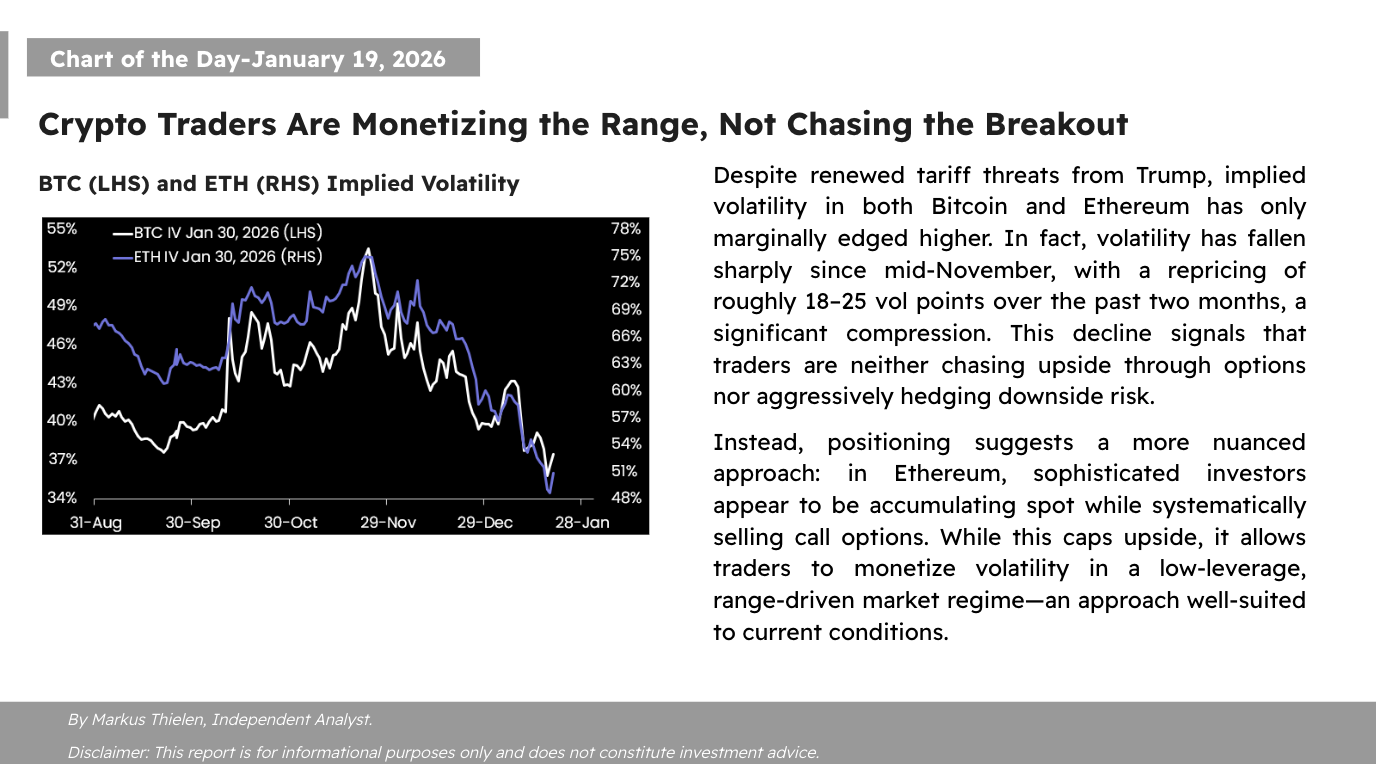 Chart of the Day-January 19, 2026

Crypto Traders Are Monetizing the Range, Not Chasing the Breakout

BTC (LHS) and ETH (RHS) Implied Volatility

BTC IV Jan 30, 2026 (LHS)
ETH IV Jan 30, 2026 (RHS)

55%
52%
49%
46%
43%
40%
37%
34%

78%
75%
72%
69%
66%
63%
60%
57%
54%
51%
48%

31-Aug 30-Sep 30-Oct 29-Nov 29-Dec 28-Jan

Despite renewed tariff threats from Trump, implied volatility in both Bitcoin and Ethereum has only marginally edged higher. In fact, volatility has fallen sharply since mid-November, with a repricing of roughly 18–25 vol points over the past two months, a significant compression. This decline signals that traders are neither chasing upside through options nor aggressively hedging downside risk.

Instead, positioning suggests a more nuanced approach: in Ethereum, sophisticated investors appear to be accumulating spot while systematically selling call options. While this caps upside, it allows traders to monetize volatility in a low-leverage, range-driven market regime—an approach well-suited to current conditions.

By Markus Thielen, Independent Analyst.

Disclaimer: This report is for informational purposes only and does not constitute investment advice.